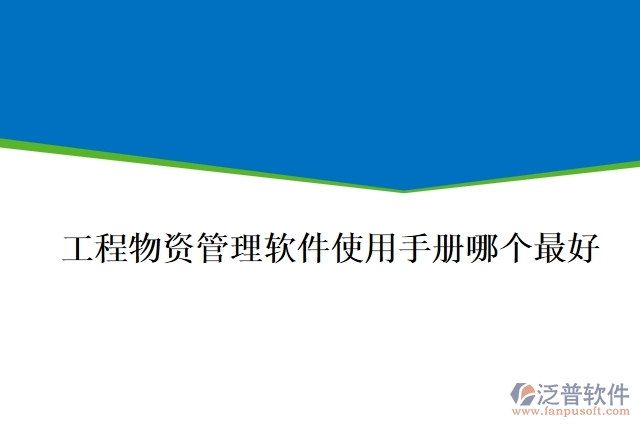 工程物资管理软件使用手册哪个最好

泛普软件
www.fanpusoft.com